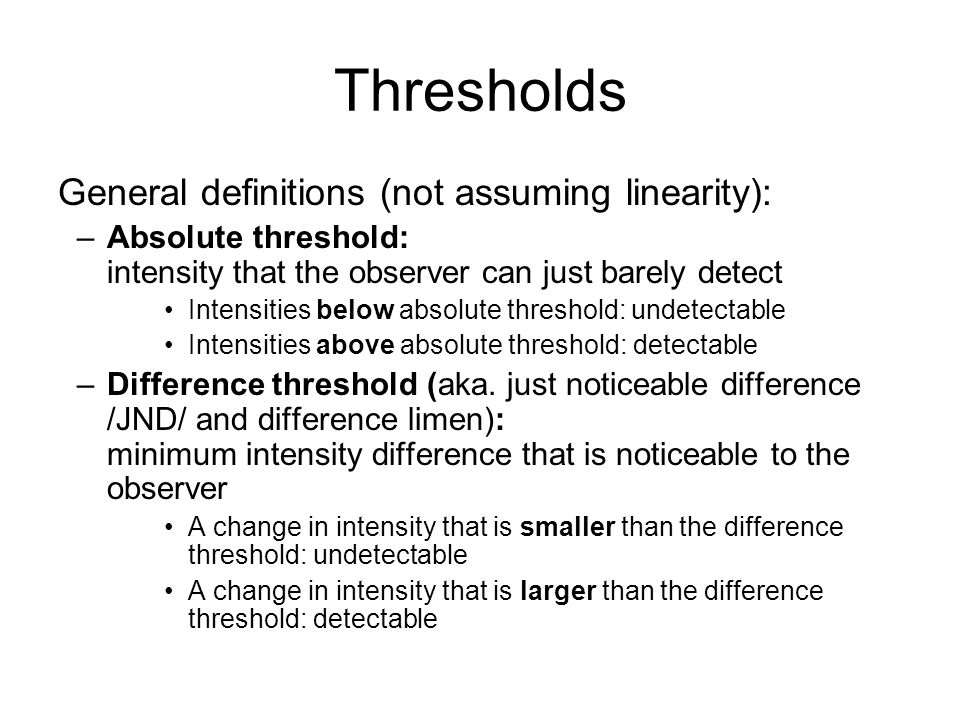 Thresholds

General definitions (not assuming linearity):

– Absolute threshold:
intensity that the observer can just barely detect
• Intensities below absolute threshold: undetectable
• Intensities above absolute threshold: detectable

– Difference threshold (aka. just noticeable difference /JND/ and difference limen):
minimum intensity difference that is noticeable to the observer
• A change in intensity that is smaller than the difference threshold: undetectable
• A change in intensity that is larger than the difference threshold: detectable